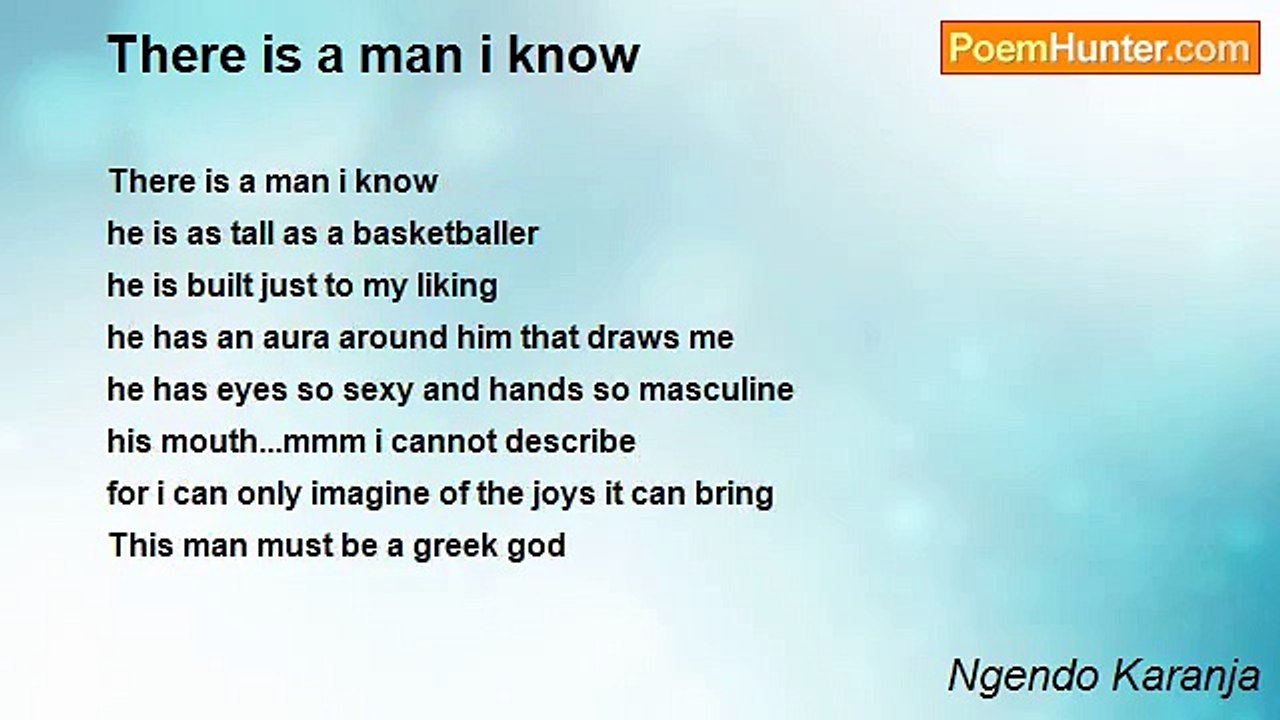 There is a man i know

PoemHunter.com

There is a man i know
he is as tall as a basketballer
he is built just to my liking
he has an aura around him that draws me
he has eyes so sexy and hands so masculine
his mouth...mmm i cannot describe
for i can only imagine of the joys it can bring
This man must be a greek god

Ngendo Karanja